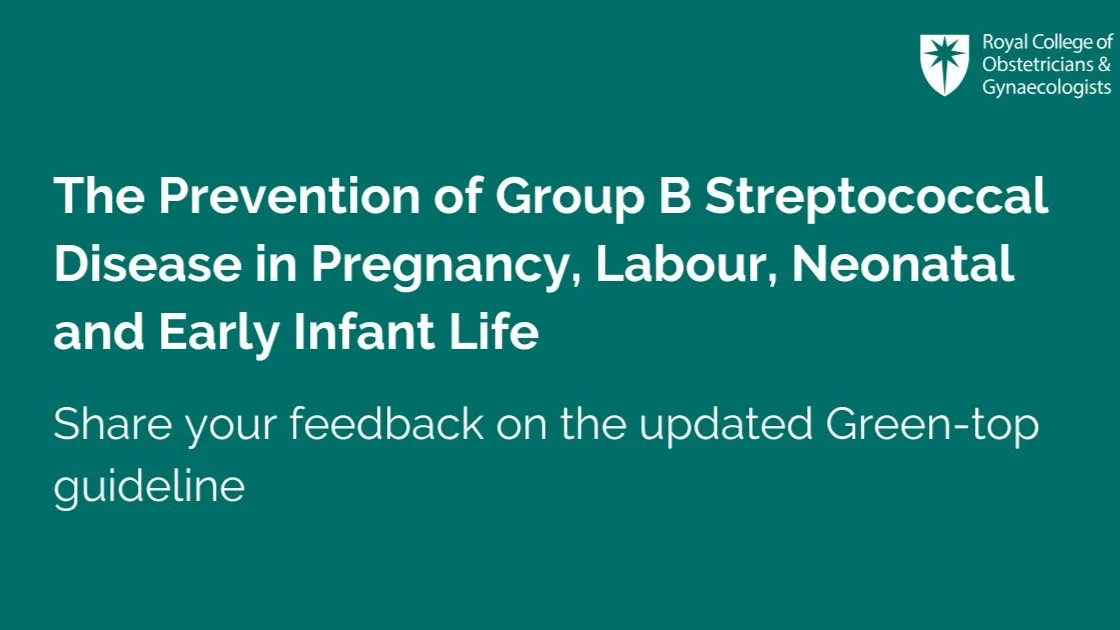 Royal College of Obstetricians & Gynaecologists

The Prevention of Group B Streptococcal Disease in Pregnancy, Labour, Neonatal and Early Infant Life

Share your feedback on the updated Green-top guideline